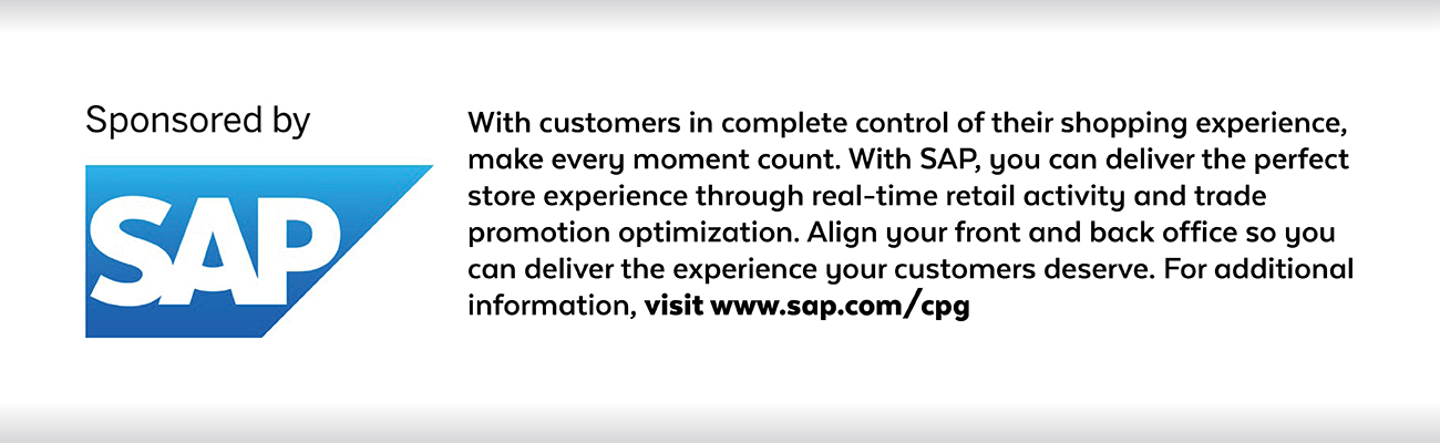 Sponsored by

SAP

With customers in complete control of their shopping experience, make every moment count. With SAP, you can deliver the perfect store experience through real-time retail activity and trade promotion optimization. Align your front and back office so you can deliver the experience your customers deserve. For additional information, visit www.sap.com/cpg